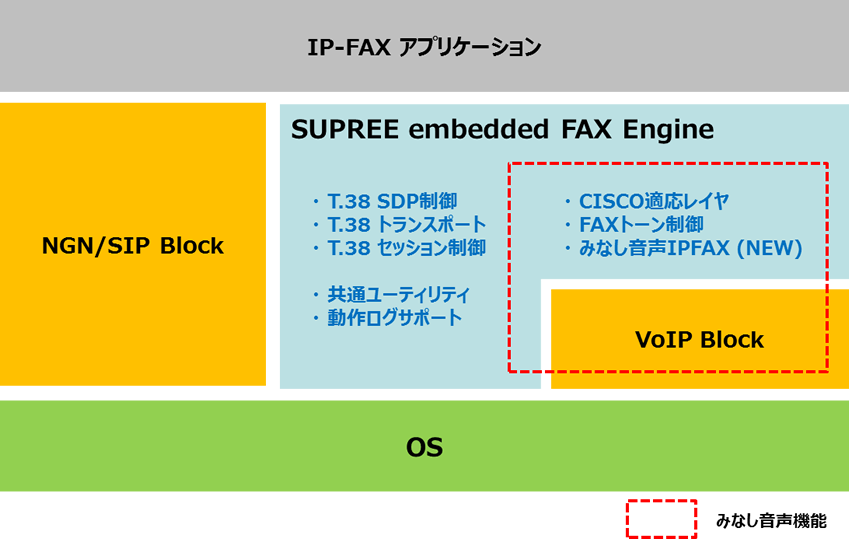 IP-FAX アプリケーション

NGN/SIP Block

SUPREE embedded FAX Engine

・T.38 SDP制御
・T.38 トランスポート
・T.38 セッション制御

・共通ユーティリティ
・動作ログサポート

・CISCO適応レイヤ
・FAXトーン制御
・みなし音声IPFAX (NEW)

VoIP Block

OS

みなし音声機能